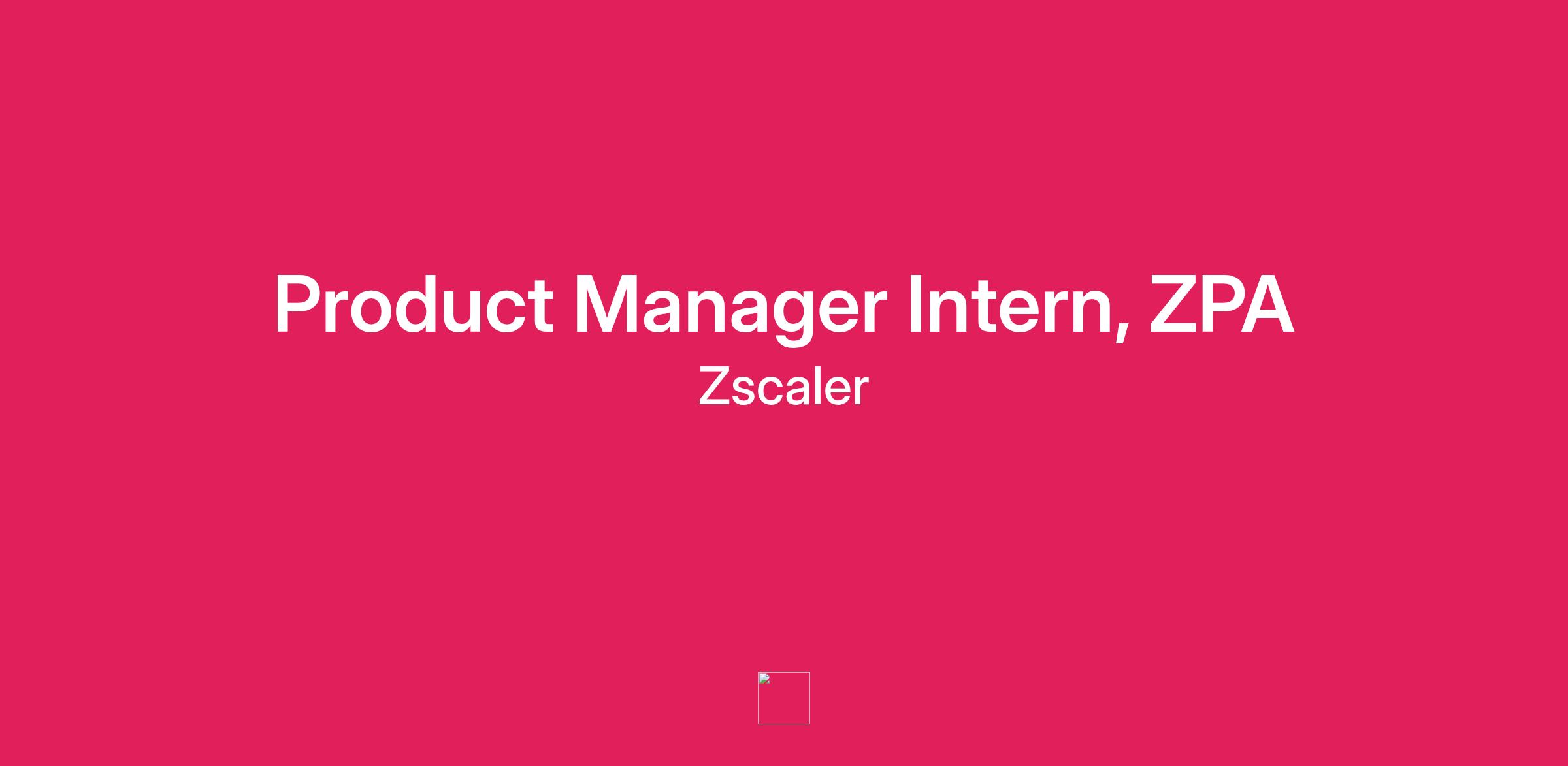 Product Manager Intern, ZPA
Zscaler